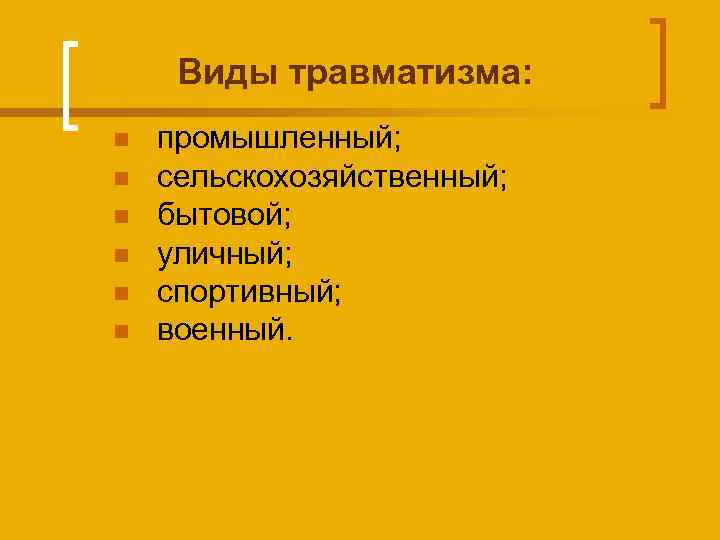 Виды травматизма:

- промышленный;
- сельскохозяйственный;
- бытовой;
- уличный;
- спортивный;
- военный.